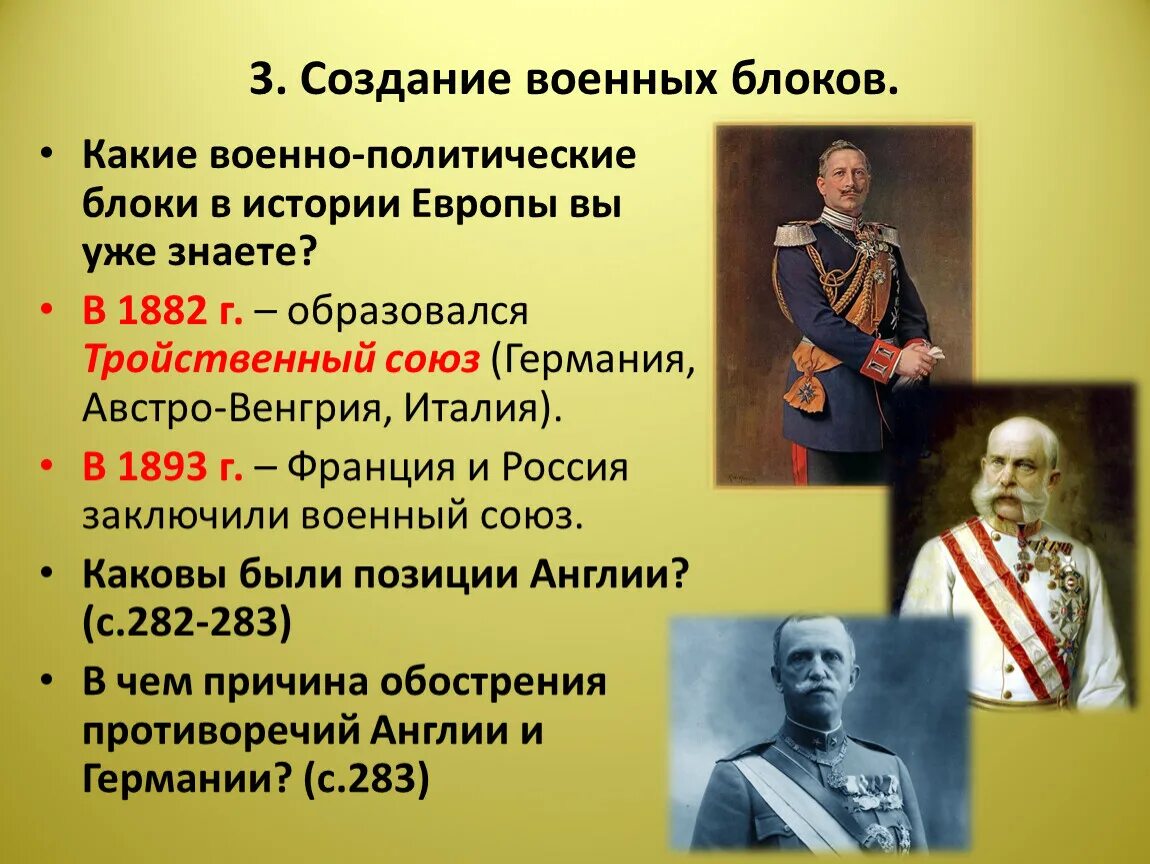 3. Создание военных блоков.

• Какие военно-политические блоки в истории Европы вы уже знаете?

• В 1882 г. – образовался Тройственный союз (Германия, Австро-Венгрия, Италия).

• В 1893 г. – Франция и Россия заключили военный союз.

• Каковы были позиции Англии? (с.282-283)

• В чем причина обострения противоречий Англии и Германии? (с.283)